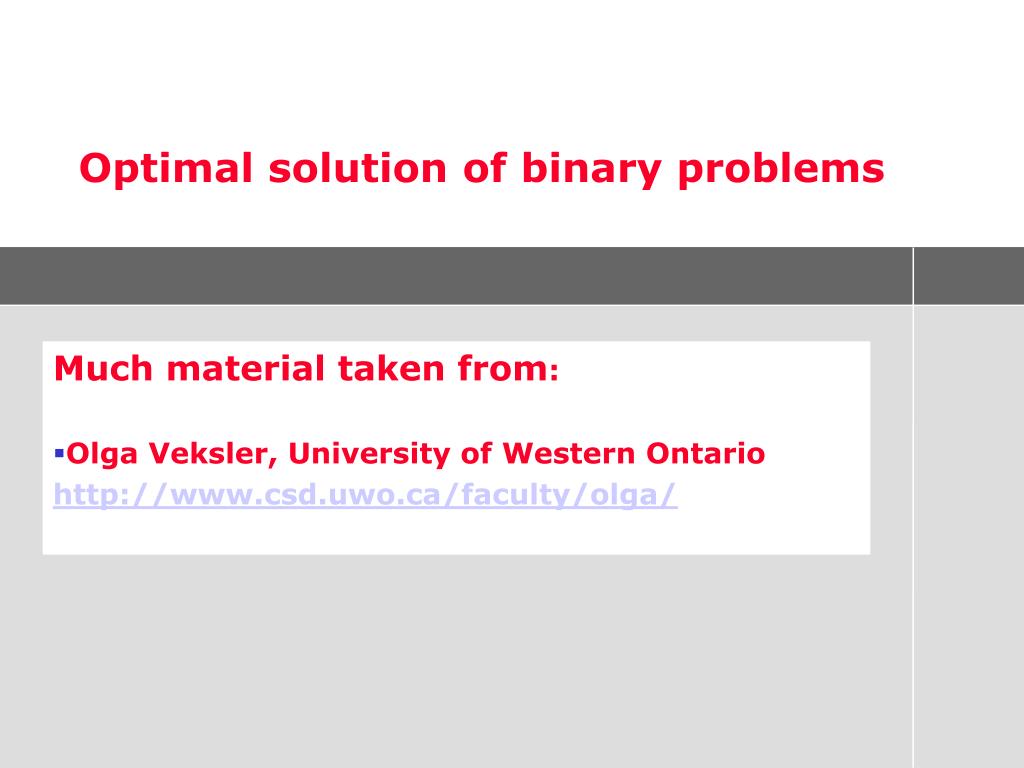 Optimal solution of binary problems

Much material taken from:

▪Olga Veksler, University of Western Ontario
http://www.csd.uwo.ca/faculty/olga/